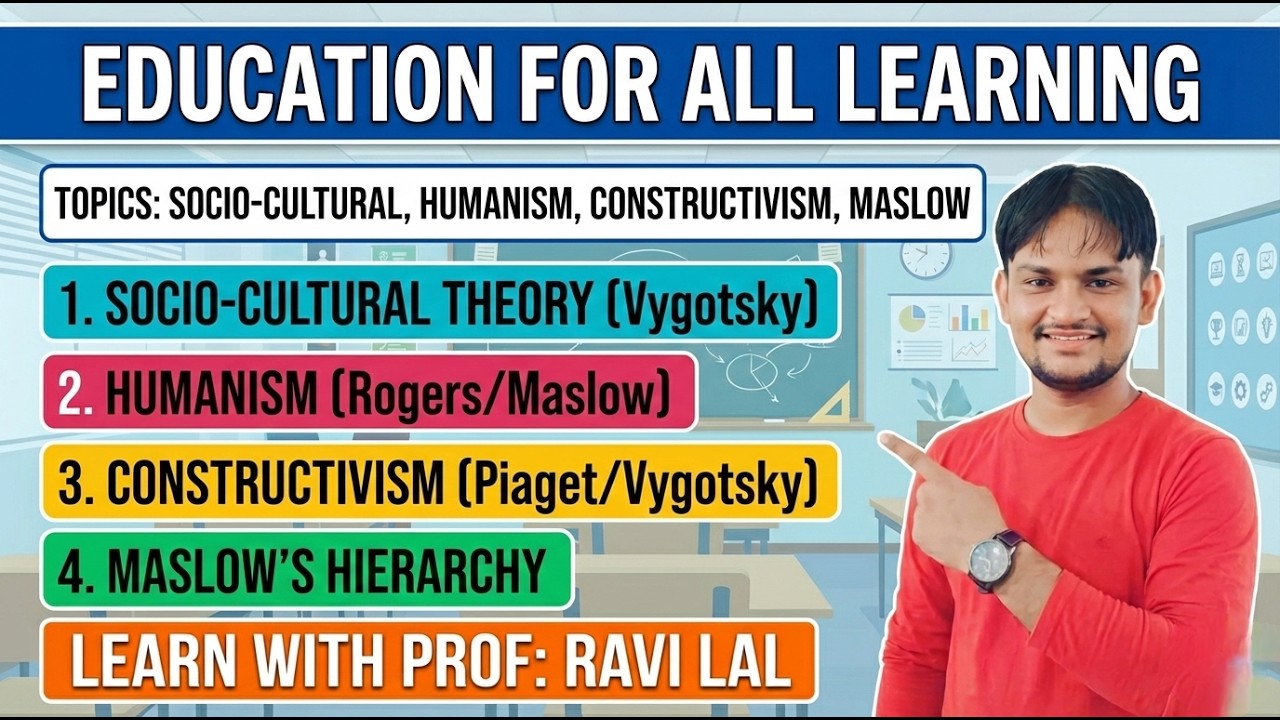 EDUCATION FOR ALL LEARNING

TOPICS: SOCIO-CULTURAL, HUMANISM, CONSTRUCTIVISM, MASLOW

1. SOCIO-CULTURAL THEORY (Vygotsky)

2. HUMANISM (Rogers/Maslow)

3. CONSTRUCTIVISM (Piaget/Vygotsky)

4. MASLOW'S HIERARCHY

LEARN WITH PROF: RAVI LAL